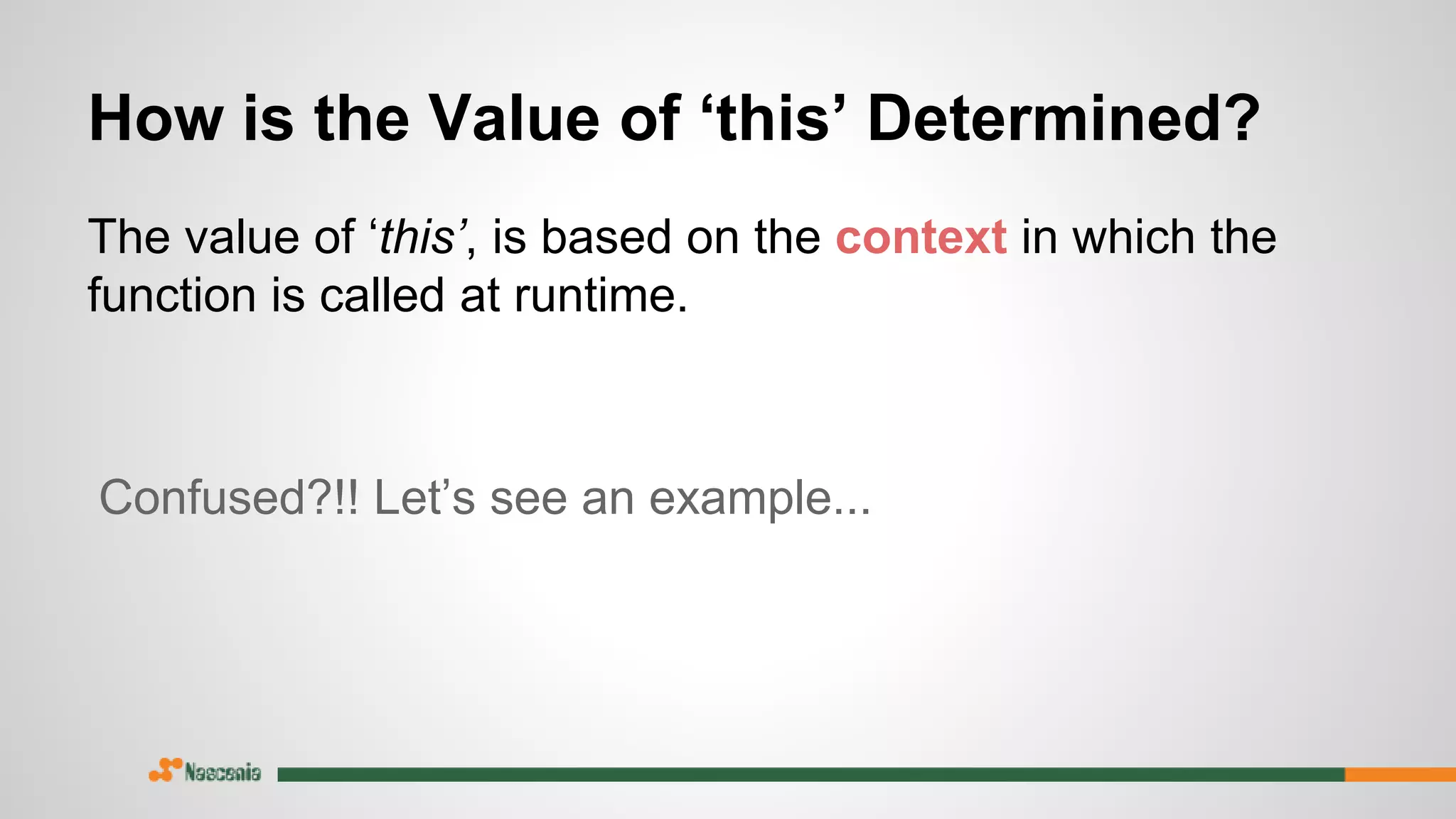 How is the Value of ‘this’ Determined?

The value of ‘this’, is based on the context in which the function is called at runtime.

Confused?!! Let’s see an example...

Nascenia